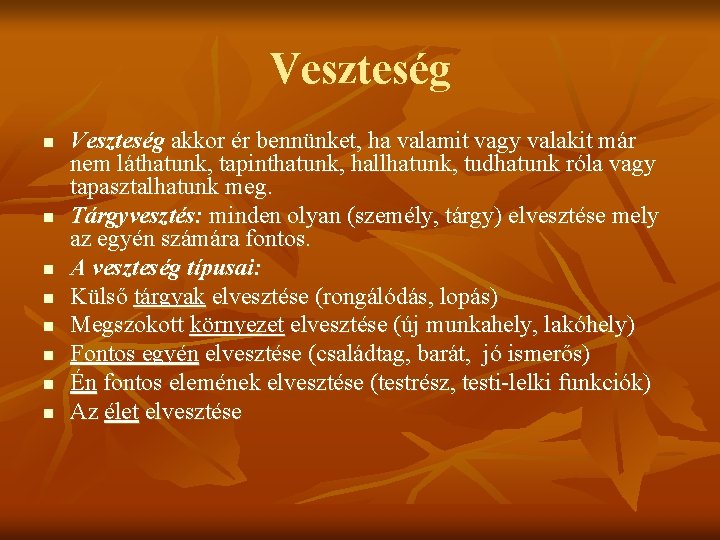 Veszteség

- Veszteség akkor ér bennünket, ha valamit vagy valakit már nem láthatunk, tapinthatunk, hallhatunk, tudhatunk róla vagy tapasztalhatunk meg.
- Tárgyvesztés: minden olyan (személy, tárgy) elvesztése mely az egyén számára fontos.
- A veszteség típusai:
- Külső tárgyak elvesztése (rongálódás, lopás)
- Megszokott környezet elvesztése (új munkahely, lakóhely)
- Fontos egyén elvesztése (családtag, barát, jó ismerős)
- Én fontos elemének elvesztése (testrész, testi-lelki funkciók)
- Az élet elvesztése